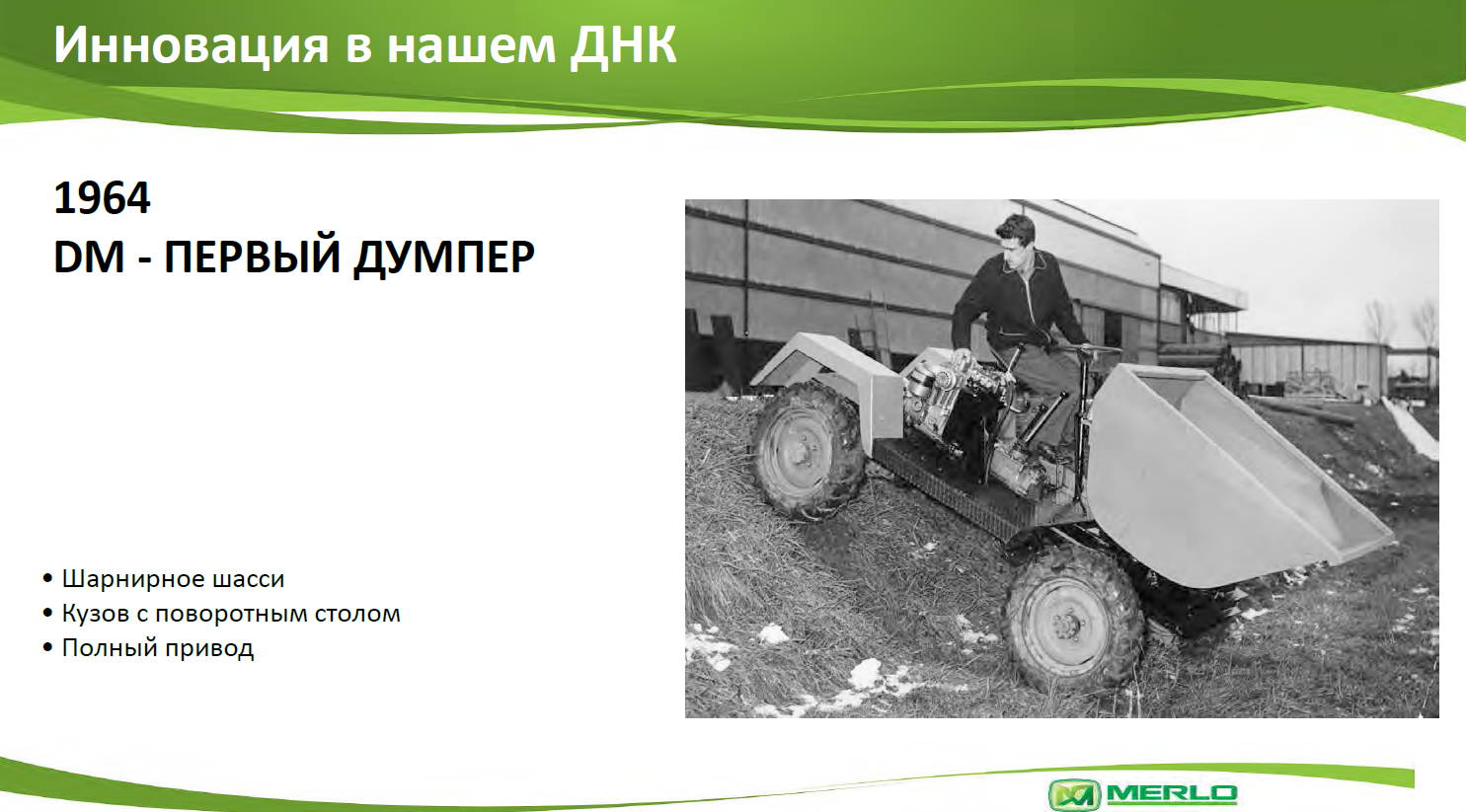 Инновация в нашем ДНК

1964
DM - ПЕРВЫЙ ДУМПЕР

• Шарнирное шасси
• Кузов с поворотным столом
• Полный привод

MERLO